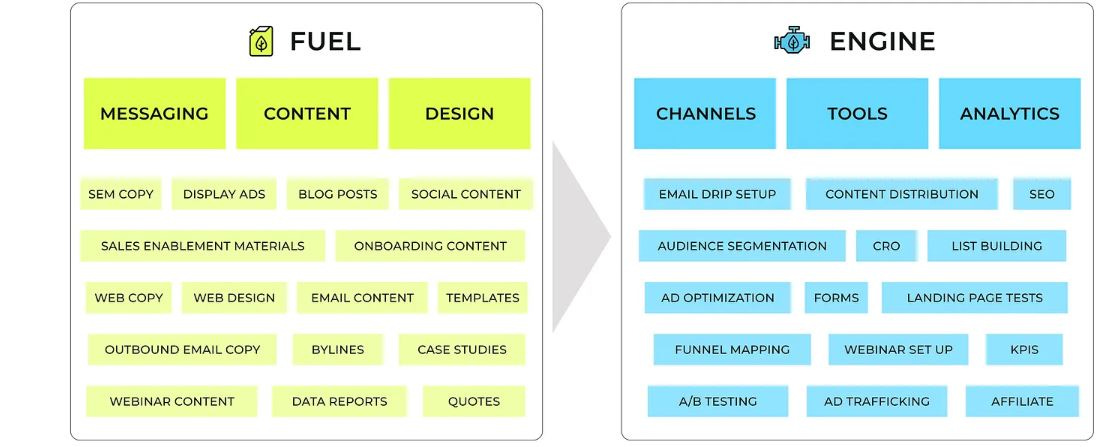 FUEL

MESSAGING

CONTENT

DESIGN

SEM COPY

DISPLAY ADS

BLOG POSTS

SOCIAL CONTENT

SALES ENABLEMENT MATERIALS

ONBOARDING CONTENT

WEB COPY

WEB DESIGN

EMAIL CONTENT

TEMPLATES

OUTBOUND EMAIL COPY

BYLINES

CASE STUDIES

WEBINAR CONTENT

DATA REPORTS

QUOTES

ENGINE

CHANNELS

TOOLS

ANALYTICS

EMAIL DRIP SETUP

CONTENT DISTRIBUTION

SEO

AUDIENCE SEGMENTATION

CRO

LIST BUILDING

AD OPTIMIZATION

FORMS

LANDING PAGE TESTS

FUNNEL MAPPING

WEBINAR SET UP

KPIS

A/B TESTING

AD TRAFFICKING

AFFILIATE